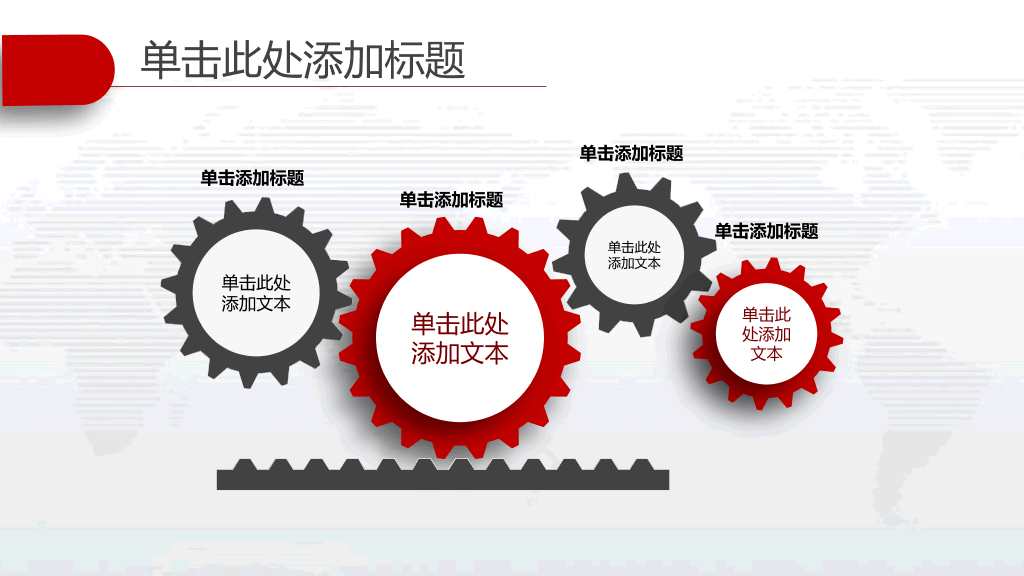 单击此处添加标题

单击添加标题

单击此处添加文本

单击添加标题

单击此处添加文本

单击添加标题

单击此处添加文本

单击添加标题

单击此处添加文本